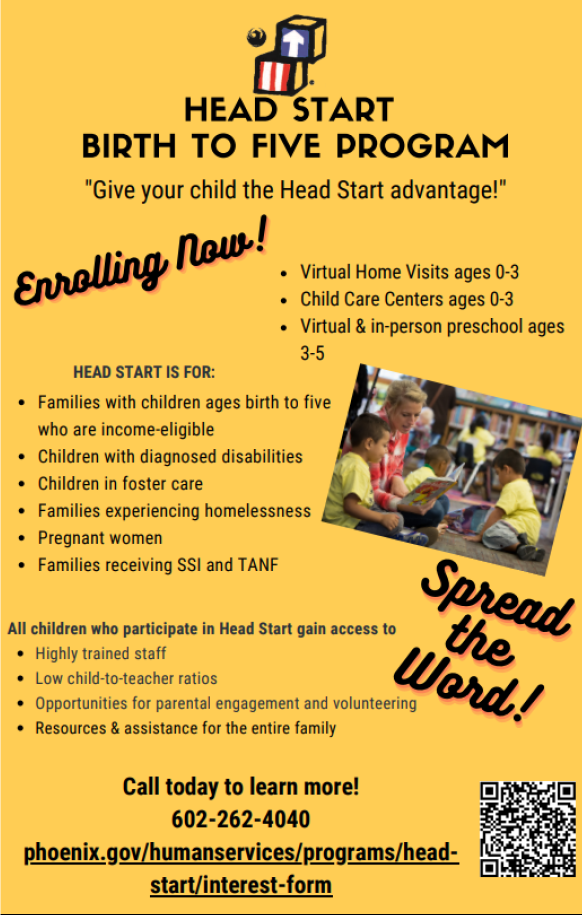 HEAD START
BIRTH TO FIVE PROGRAM

"Give your child the Head Start advantage!"

Enrolling Now!

- Virtual Home Visits ages 0-3
- Child Care Centers ages 0-3
- Virtual & in-person preschool ages 3-5

HEAD START IS FOR:

- Families with children ages birth to five who are income-eligible
- Children with diagnosed disabilities
- Children in foster care
- Families experiencing homelessness
- Pregnant women
- Families receiving SSI and TANF

Spread the Word!

All children who participate in Head Start gain access to

- Highly trained staff
- Low child-to-teacher ratios
- Opportunities for parental engagement and volunteering
- Resources & assistance for the entire family

Call today to learn more!
602-262-4040
phoenix.gov/humanservices/programs/head-start/interest-form